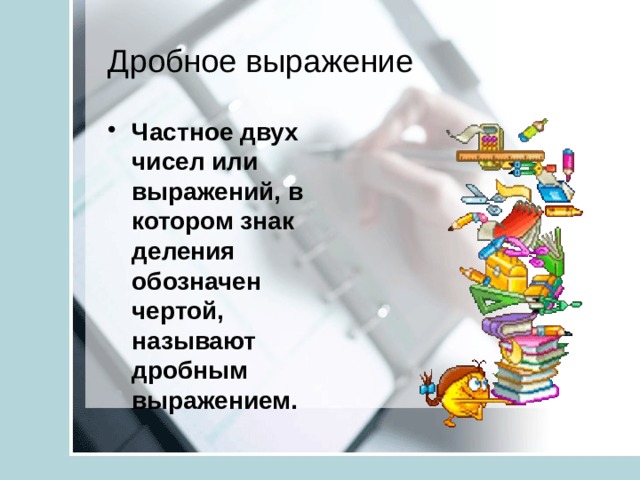 Дробное выражение

• Частное двух чисел или выражений, в котором знак деления обозначен чертой, называют дробным выражением.